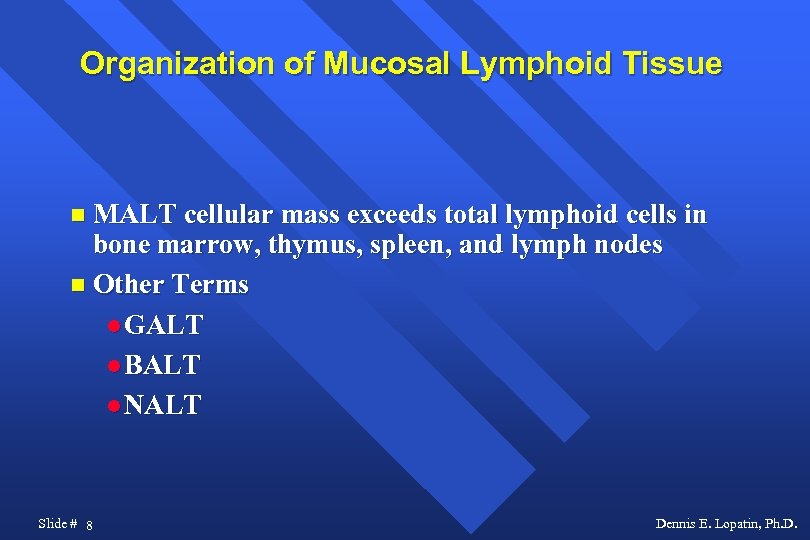 Organization of Mucosal Lymphoid Tissue

MALT cellular mass exceeds total lymphoid cells in bone marrow, thymus, spleen, and lymph nodes

Other Terms

GALT

BALT

NALT

Slide # 8

Dennis E. Lopatin, Ph.D.